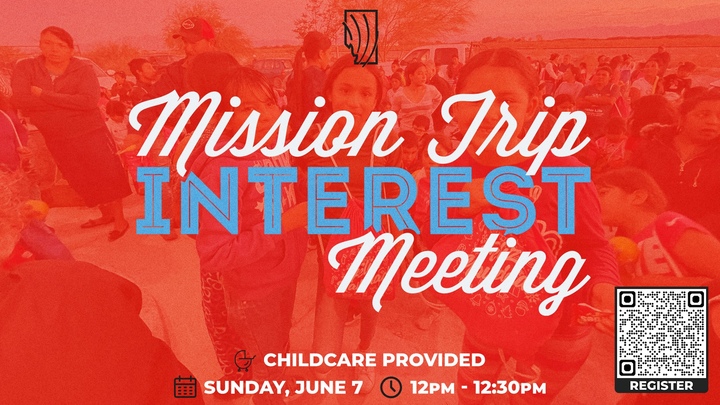 Mission Trip
INTEREST
Meeting

CHILDCARE PROVIDED
SUNDAY, JUNE 7 12PM - 12:30PM

REGISTER